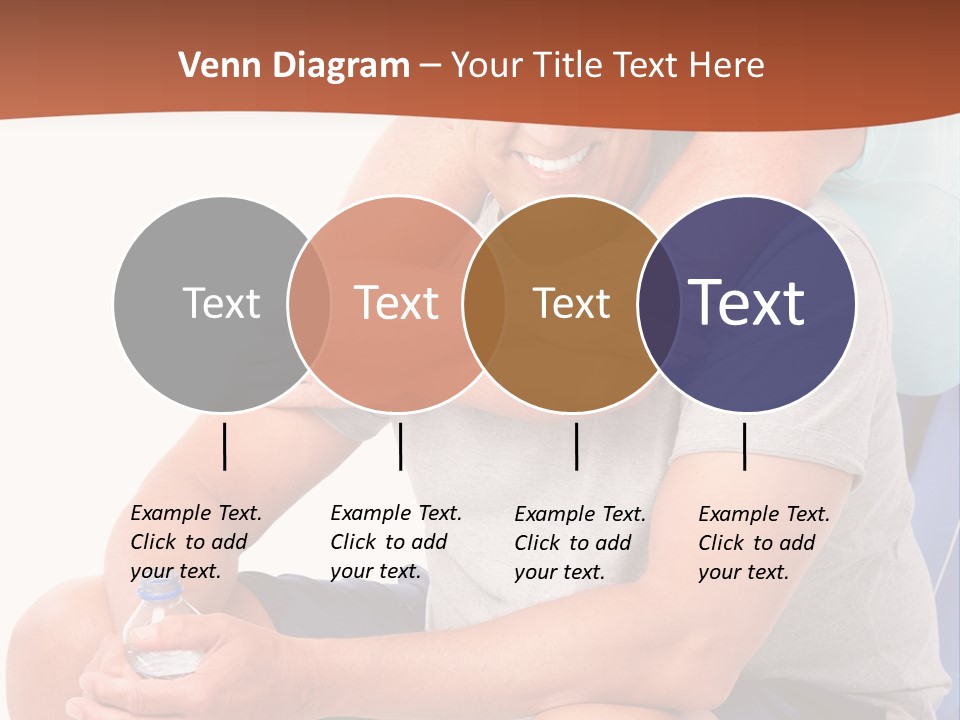 Venn Diagram – Your Title Text Here

Text

Text

Text

Text

Example Text. Click to add your text.

Example Text. Click to add your text.

Example Text. Click to add your text.

Example Text. Click to add your text.